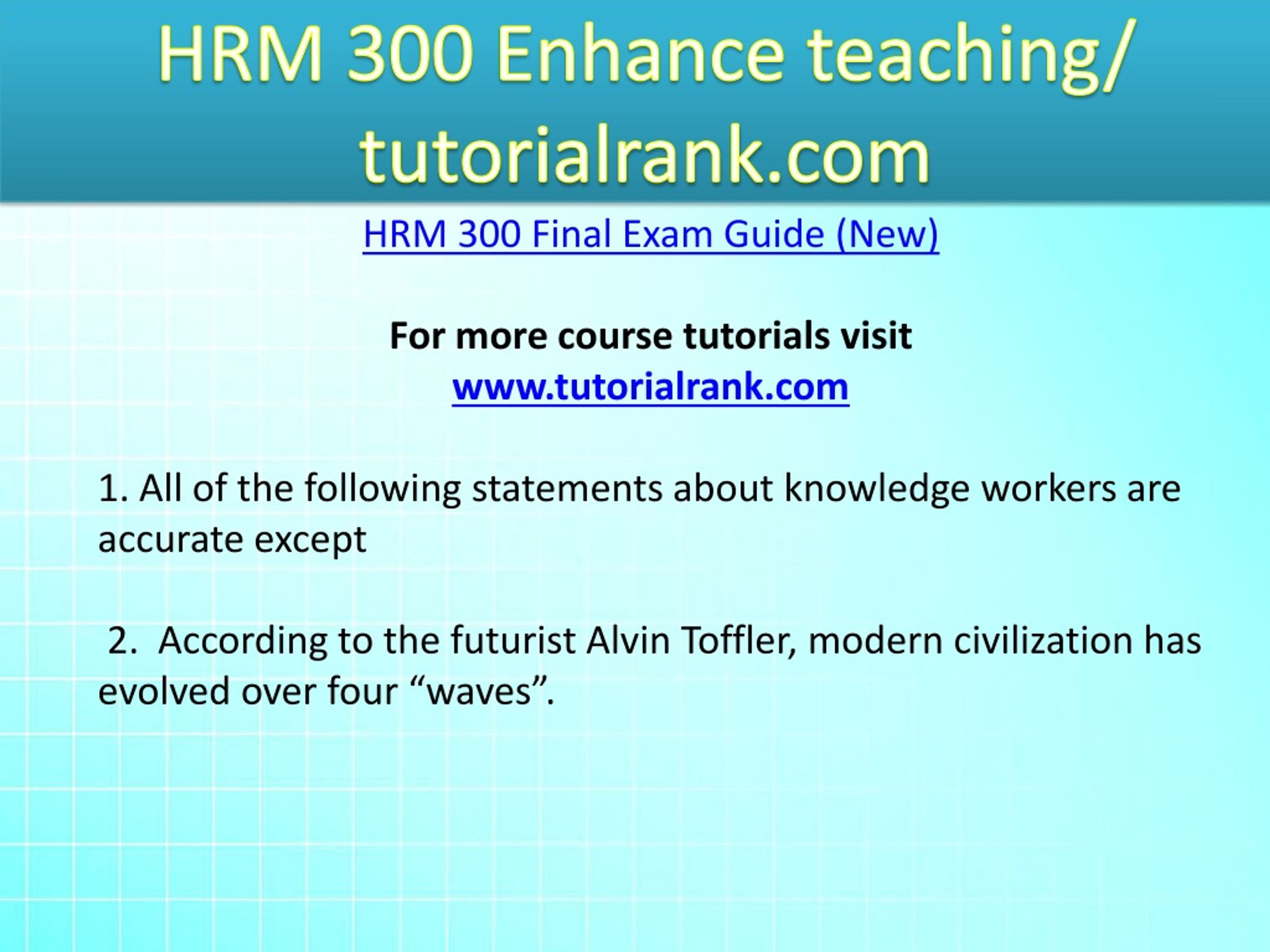 HRM 300 Enhance teaching/ tutorialrank.com

HRM 300 Final Exam Guide (New)

For more course tutorials visit
www.tutorialrank.com

1. All of the following statements about knowledge workers are accurate except

2. According to the futurist Alvin Toffler, modern civilization has evolved over four “waves”.